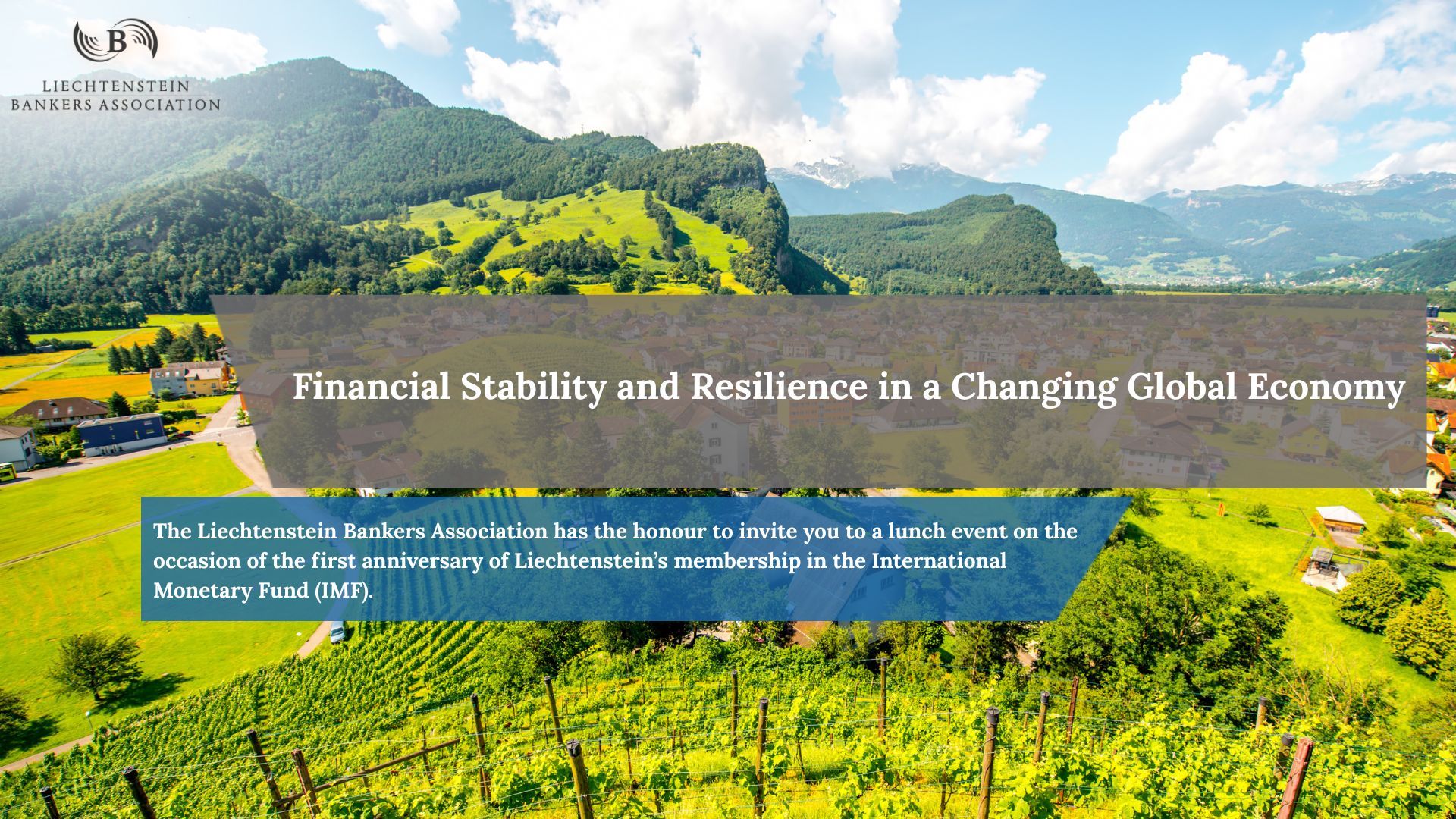 B

LIECHTENSTEIN BANKERS ASSOCIATION

Financial Stability and Resilience in a Changing Global Economy

The Liechtenstein Bankers Association has the honour to invite you to a lunch event on the occasion of the first anniversary of Liechtenstein's membership in the International Monetary Fund (IMF).